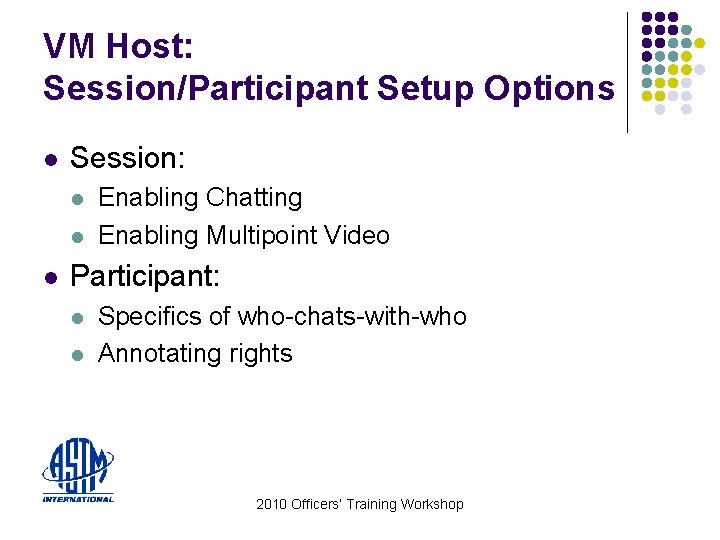 VM Host:
Session/Participant Setup Options

- Session:
  - Enabling Chatting
  - Enabling Multipoint Video
- Participant:
  - Specifics of who-chats-with-who
  - Annotating rights

ASTM INTERNATIONAL

2010 Officers' Training Workshop